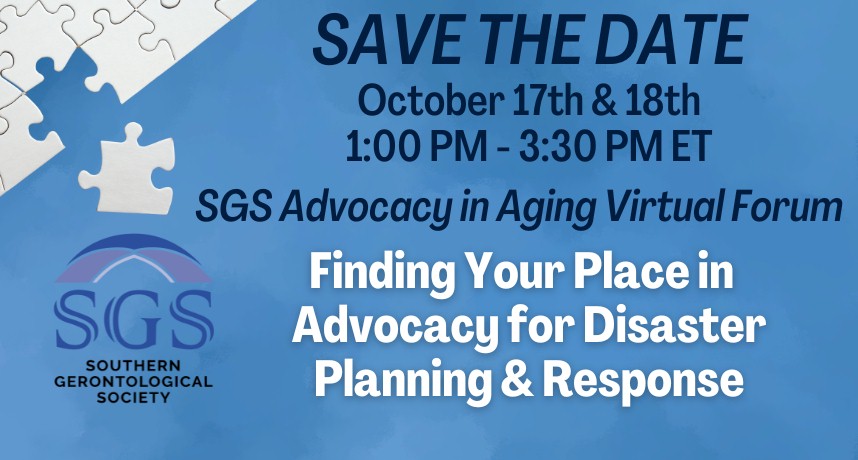 SAVE THE DATE
October 17th & 18th
1:00 PM - 3:30 PM ET
SGS Advocacy in Aging Virtual Forum

SGS
SOUTHERN GERONTOLOGICAL SOCIETY

Finding Your Place in Advocacy for Disaster Planning & Response